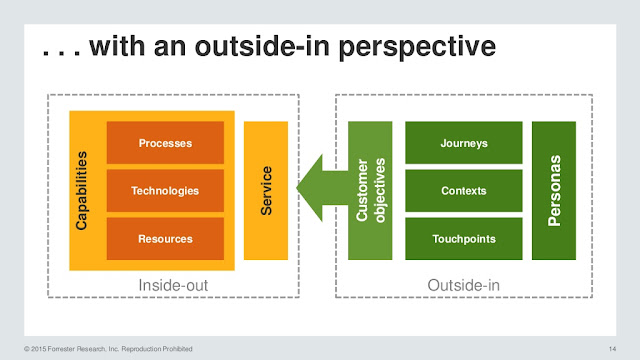 . . . with an outside-in perspective

Capabilities

Processes

Technologies

Resources

Service

Inside-out

Customer objectives

Journeys

Contexts

Touchpoints

Personas

Outside-in

© 2015 Forrester Research, Inc. Reproduction Prohibited

14